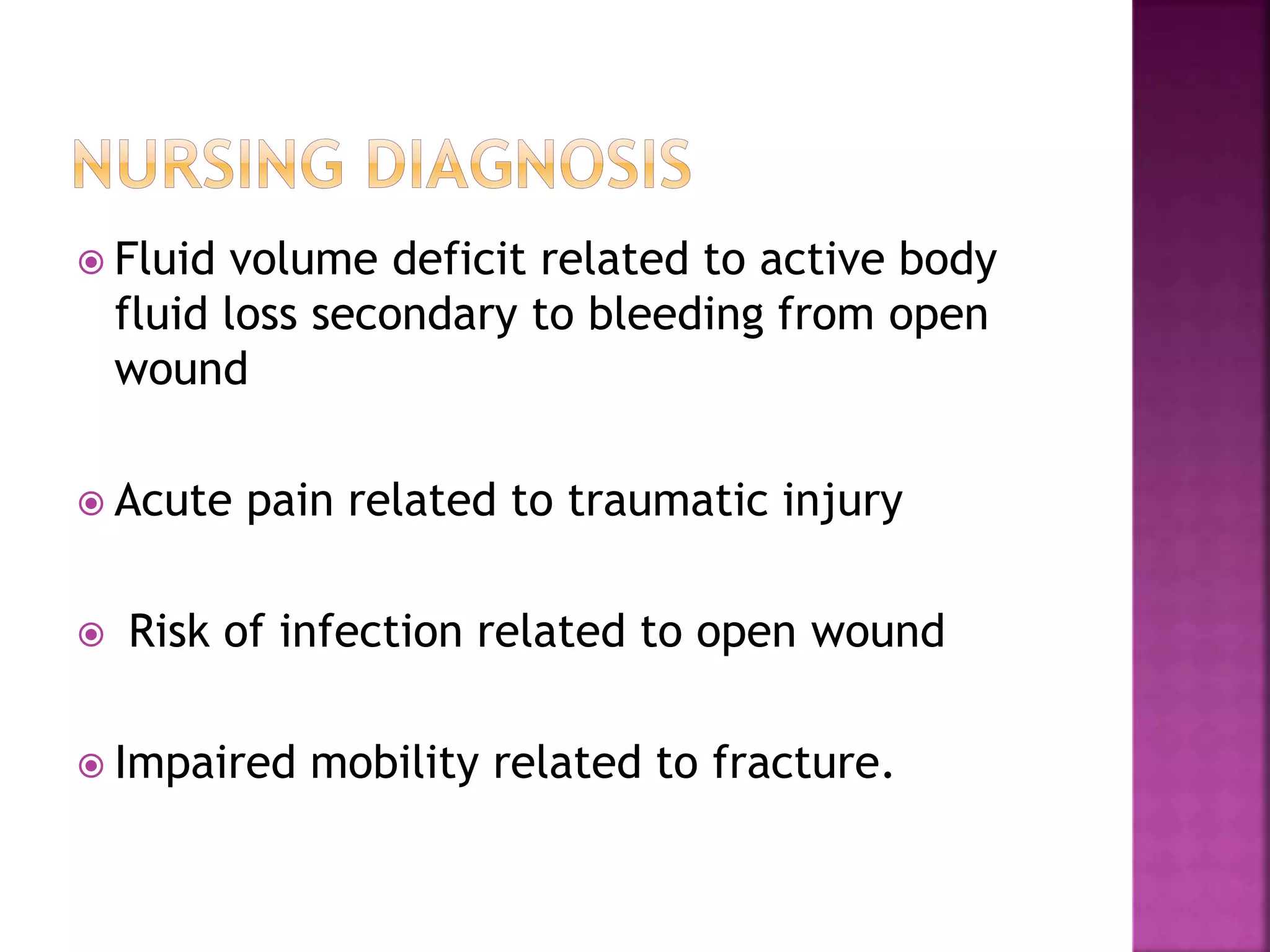 NURSING DIAGNOSIS

Fluid volume deficit related to active body fluid loss secondary to bleeding from open wound

Acute pain related to traumatic injury

Risk of infection related to open wound

Impaired mobility related to fracture.